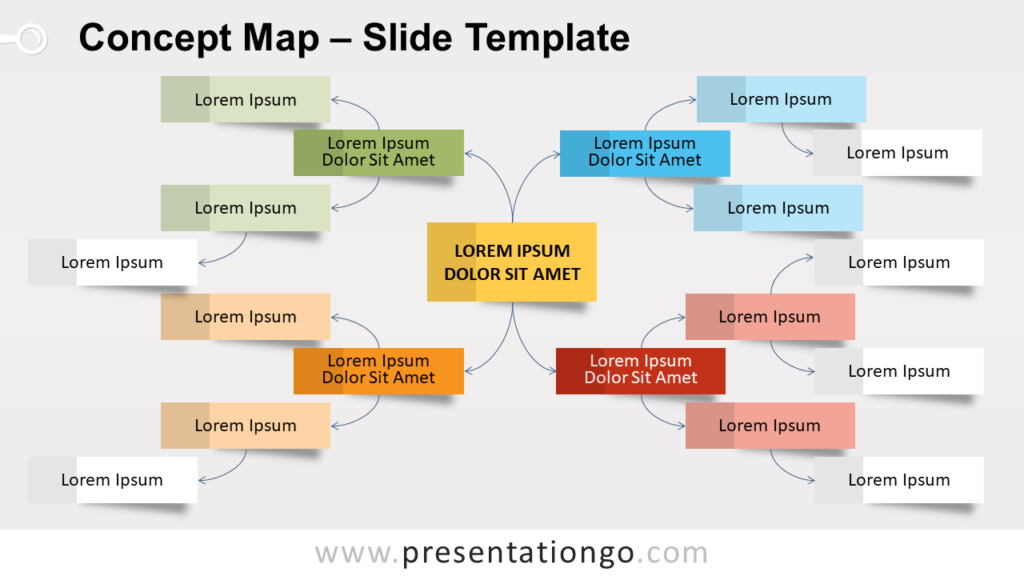 Concept Map – Slide Template

Lorem Ipsum

Lorem Ipsum Dolor Sit Amet

Lorem Ipsum

Lorem Ipsum

Lorem Ipsum

Lorem Ipsum Dolor Sit Amet

Lorem Ipsum

Lorem Ipsum

LOREM IPSUM DOLOR SIT AMET

Lorem Ipsum

Lorem Ipsum Dolor Sit Amet

Lorem Ipsum

Lorem Ipsum

Lorem Ipsum

Lorem Ipsum

Lorem Ipsum Dolor Sit Amet

Lorem Ipsum

Lorem Ipsum

Lorem Ipsum

www.presentationgo.com